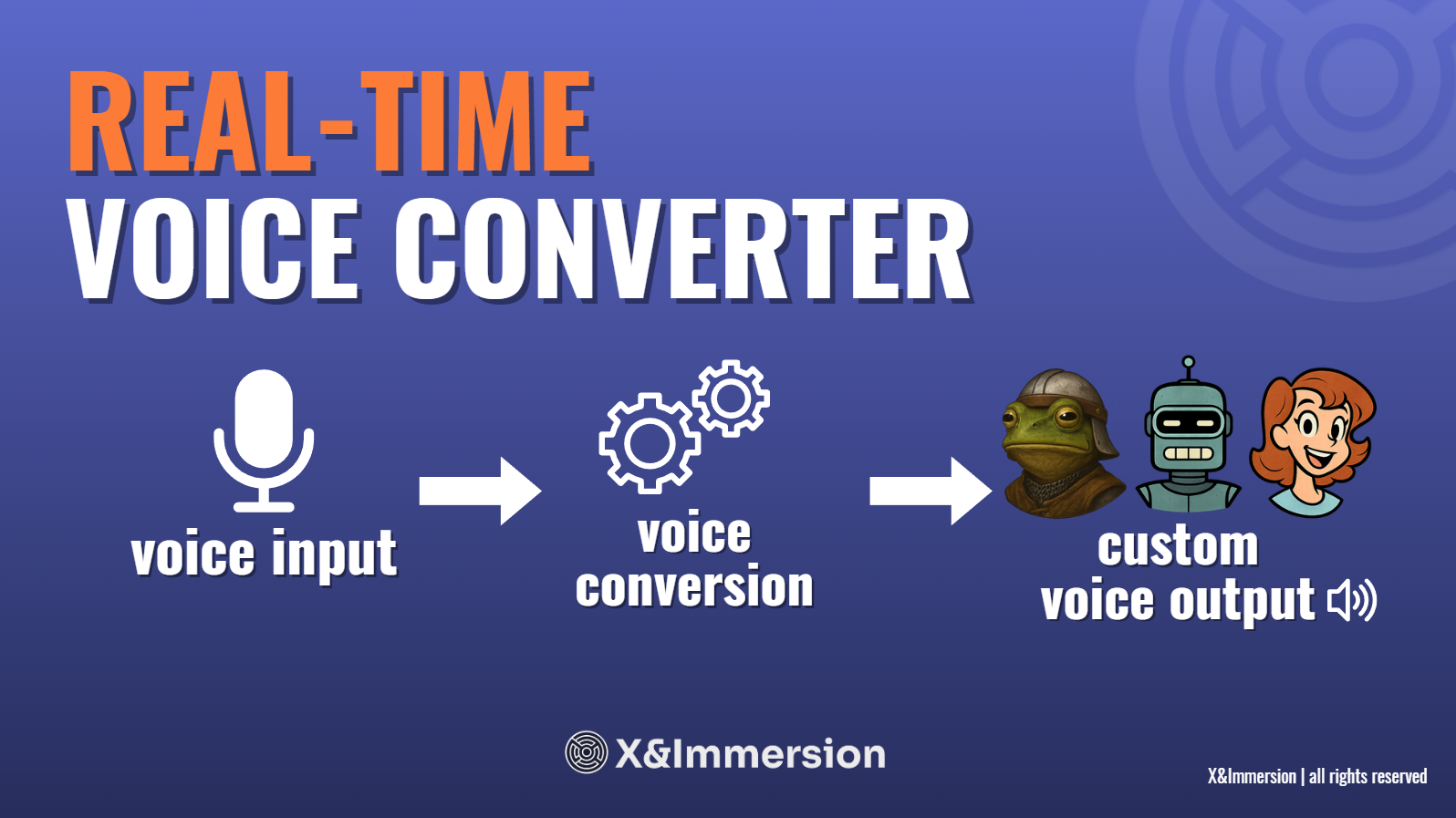 REAL-TIME
VOICE CONVERTER

voice input

voice conversion

custom voice output

X&Immersion

X&Immersion | all rights reserved